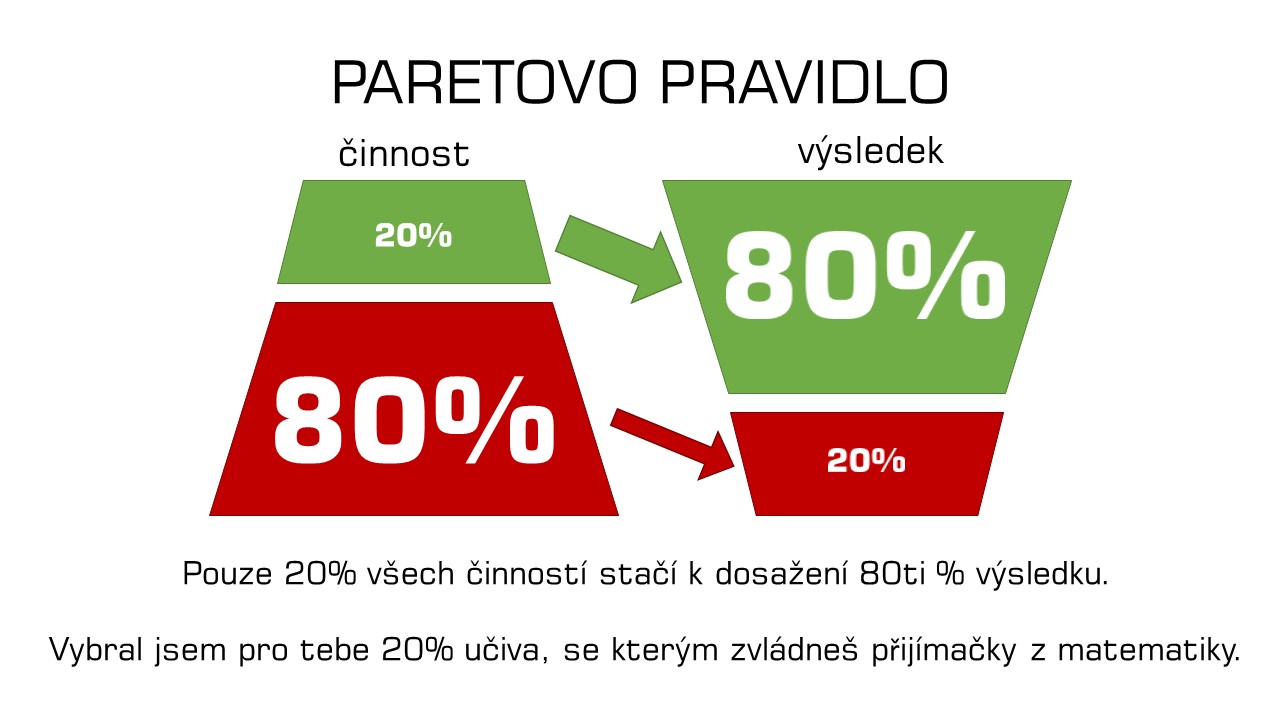 PARETOVO PRAVIDLO

činnost

výsledek

20%

80%

80%

20%

Pouze 20% všech činností stačí k dosažení 80ti % výsledku.

Vybral jsem pro tebe 20% učiva, se kterým zvládneš přijímačky z matematiky.